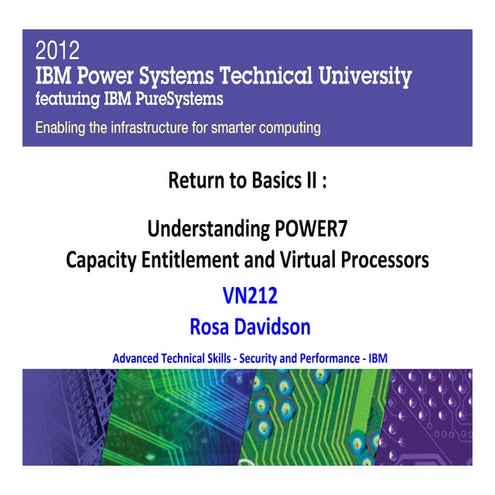 2012
IBM Power Systems Technical University
featuring IBM PureSystems
Enabling the infrastructure for smarter computing

Return to Basics II :

Understanding POWER7
Capacity Entitlement and Virtual Processors

VN212
Rosa Davidson

Advanced Technical Skills - Security and Performance - IBM